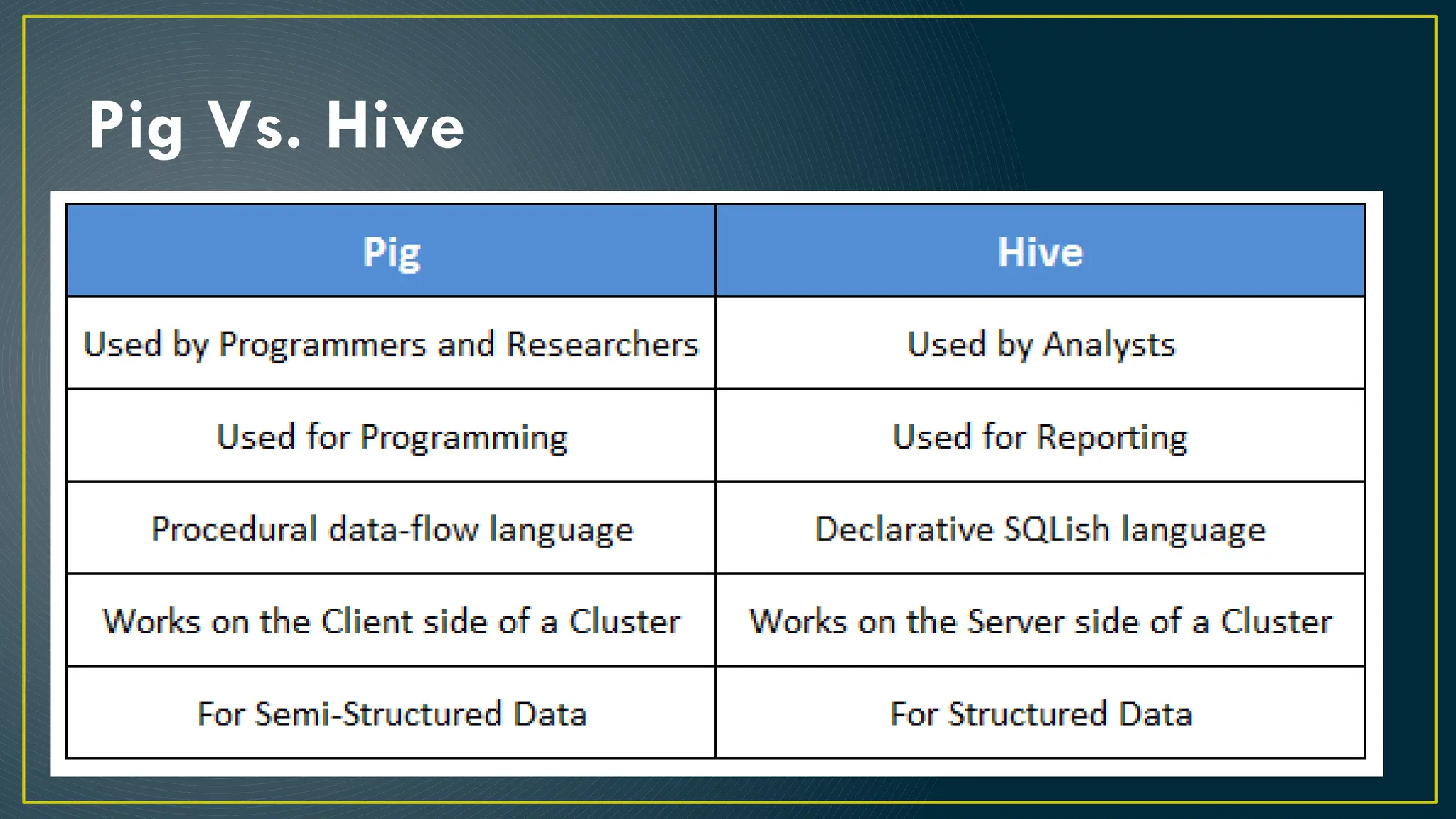 Pig Vs. Hive

| Pig | Hive |
|---|---|
| Used by Programmers and Researchers | Used by Analysts |
| Used for Programming | Used for Reporting |
| Procedural data-flow language | Declarative SQLish language |
| Works on the Client side of a Cluster | Works on the Server side of a Cluster |
| For Semi-Structured Data | For Structured Data |